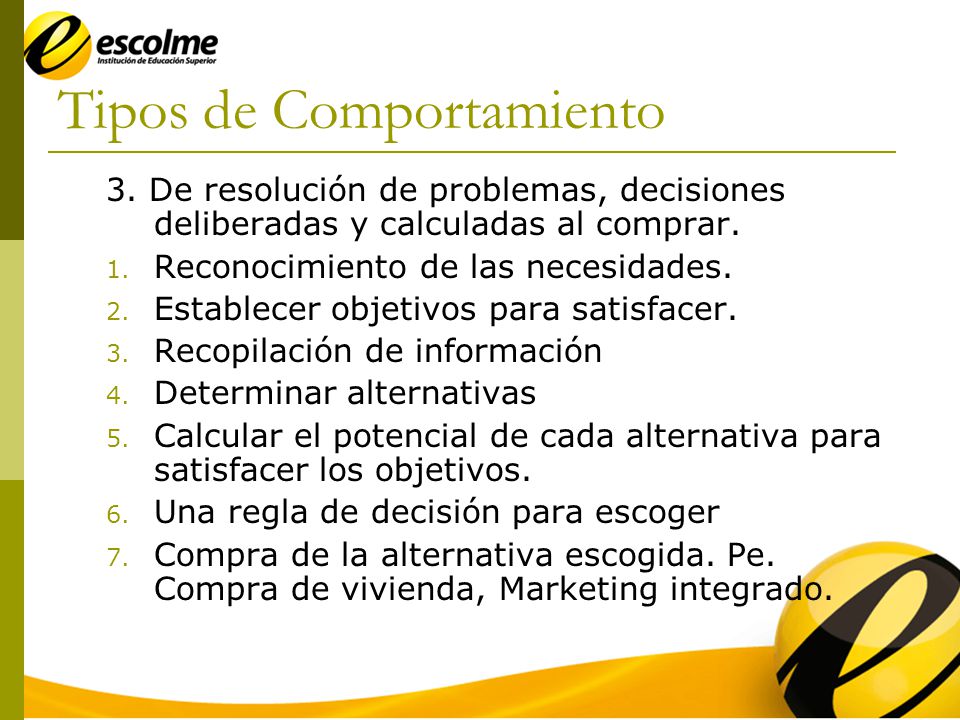 escolme
Institución de Educación Superior

Tipos de Comportamiento

3. De resolución de problemas, decisiones deliberadas y calculadas al comprar.

1. Reconocimiento de las necesidades.
2. Establecer objetivos para satisfacer.
3. Recopilación de información
4. Determinar alternativas
5. Calcular el potencial de cada alternativa para satisfacer los objetivos.
6. Una regla de decisión para escoger
7. Compra de la alternativa escogida. Pe. Compra de vivienda, Marketing integrado.